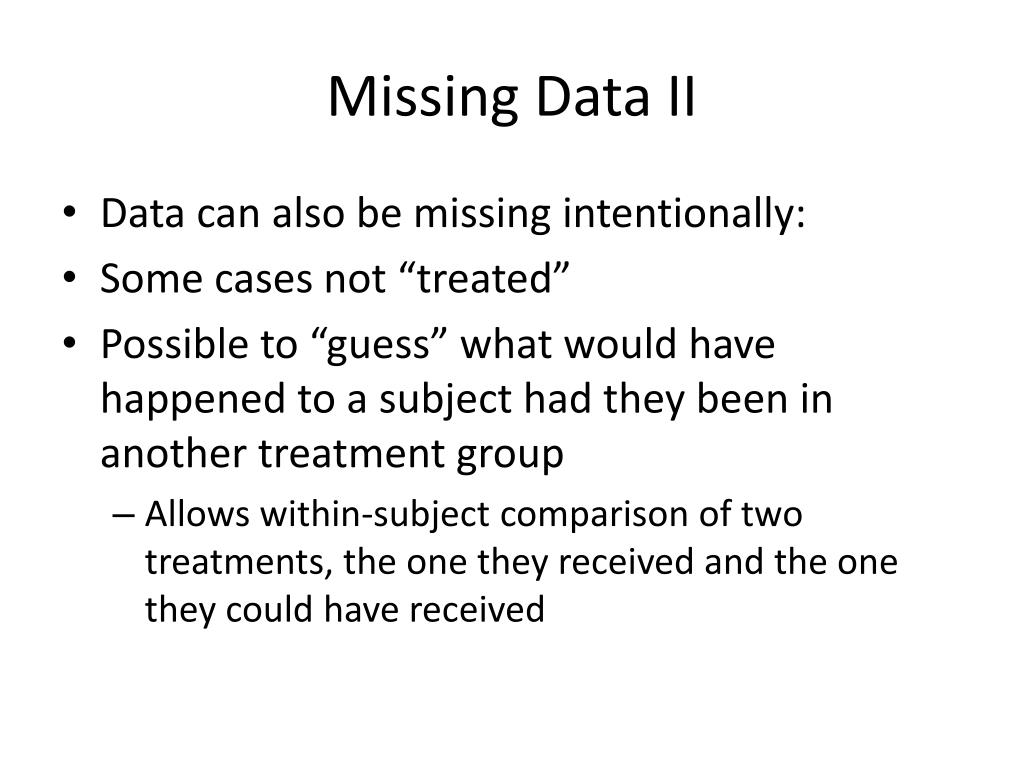 Missing Data II

• Data can also be missing intentionally:
• Some cases not “treated”
• Possible to “guess” what would have happened to a subject had they been in another treatment group
– Allows within-subject comparison of two treatments, the one they received and the one they could have received